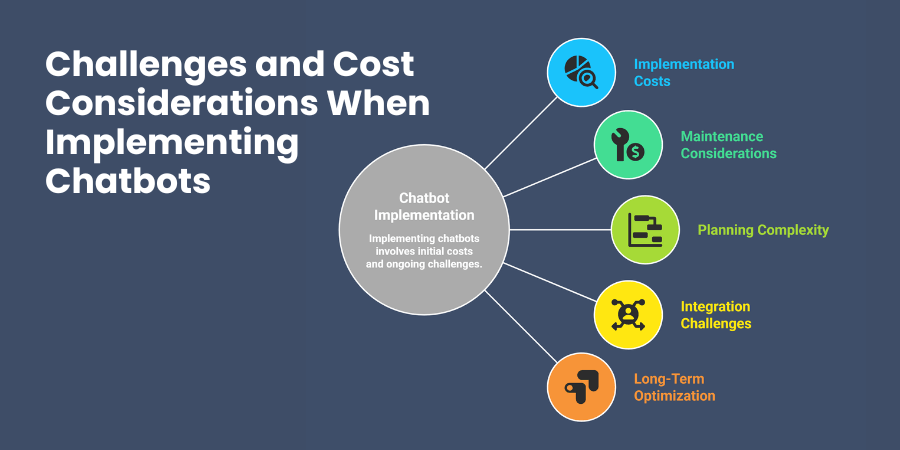 Challenges and Cost Considerations When Implementing Chatbots

Chatbot Implementation

Implementing chatbots involves initial costs and ongoing challenges.

Implementation Costs

Maintenance Considerations

Planning Complexity

Integration Challenges

Long-Term Optimization